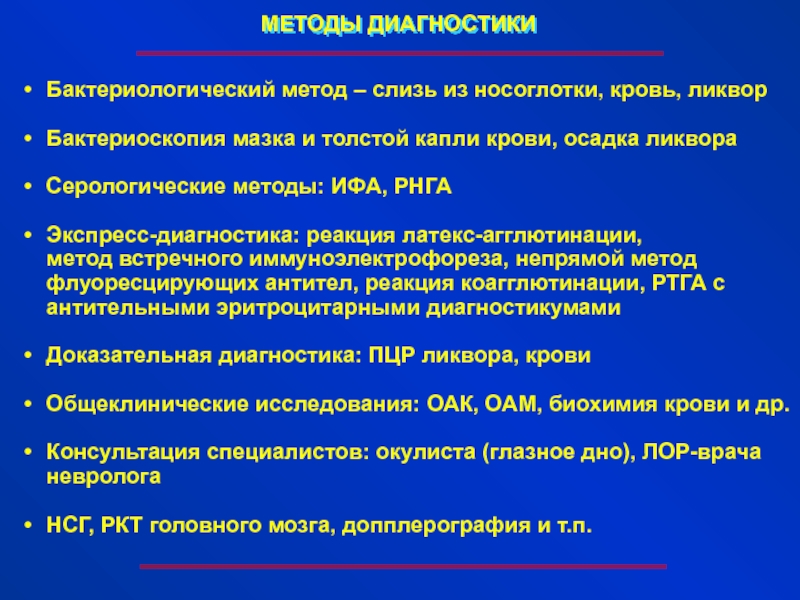 МЕТОДЫ ДИАГНОСТИКИ

• Бактериологический метод – слизь из носоглотки, кровь, ликвор

• Бактериоскопия мазка и толстой капли крови, осадка ликвора

• Серологические методы: ИФА, РНГА

• Экспресс-диагностика: реакция латекс-агглютинации, метод встречного иммуноэлектрофореза, непрямой метод флуоресцирующих антител, реакция коагглютинации, РТГА с антительными эритроцитарными диагностикумами

• Доказательная диагностика: ПЦР ликвора, крови

• Общеклинические исследования: ОАК, ОАМ, биохимия крови и др.

• Консультация специалистов: окулиста (глазное дно), ЛОР-врача невролога

• НСГ, РКТ головного мозга, допплерография и т.п.